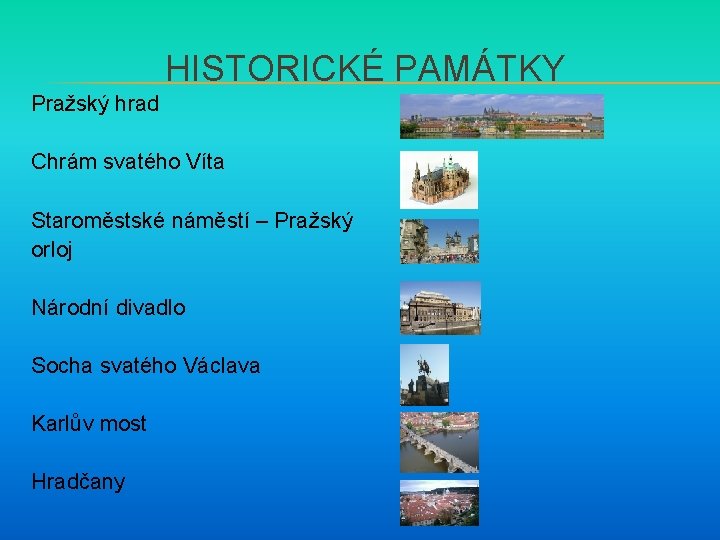 HISTORICKÉ PAMÁTKY

Pražský hrad

Chrám svatého Víta

Staroměstské náměstí – Pražský orloj

Národní divadlo

Socha svatého Václava

Karlův most

Hradčany